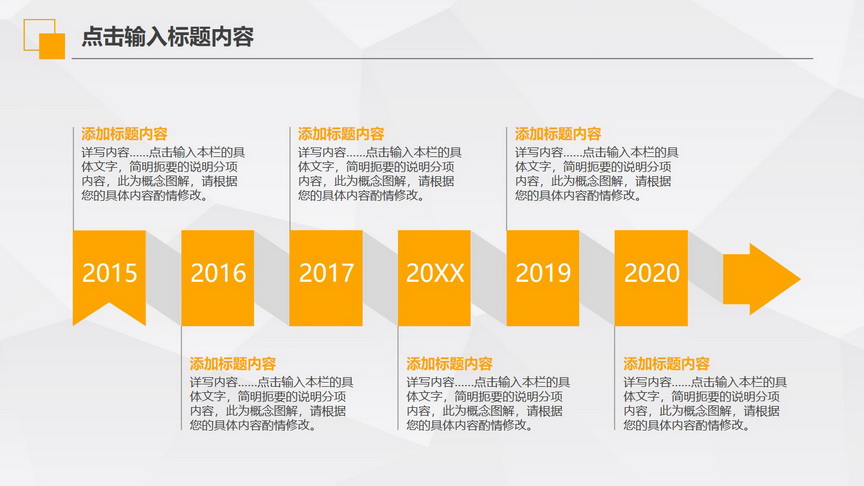 点击输入标题内容

添加标题内容
详写内容……点击输入本栏的具体文字，简明扼要的说明分项内容，此为概念图解，请根据您的具体内容酌情修改。

添加标题内容
详写内容……点击输入本栏的具体文字，简明扼要的说明分项内容，此为概念图解，请根据您的具体内容酌情修改。

添加标题内容
详写内容……点击输入本栏的具体文字，简明扼要的说明分项内容，此为概念图解，请根据您的具体内容酌情修改。

2015

2016

2017

20XX

2019

2020

添加标题内容
详写内容……点击输入本栏的具体文字，简明扼要的说明分项内容，此为概念图解，请根据您的具体内容酌情修改。

添加标题内容
详写内容……点击输入本栏的具体文字，简明扼要的说明分项内容，此为概念图解，请根据您的具体内容酌情修改。

添加标题内容
详写内容……点击输入本栏的具体文字，简明扼要的说明分项内容，此为概念图解，请根据您的具体内容酌情修改。